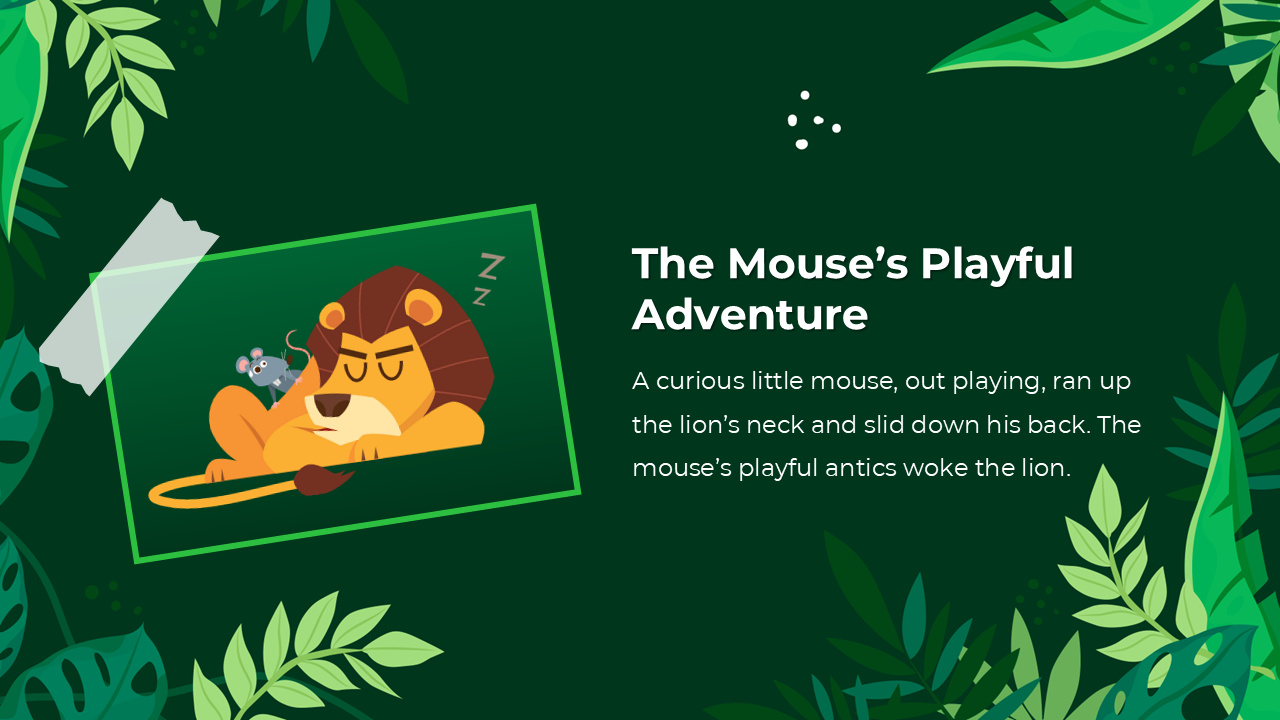 Z
Z

The Mouse’s Playful Adventure

A curious little mouse, out playing, ran up the lion’s neck and slid down his back. The mouse’s playful antics woke the lion.